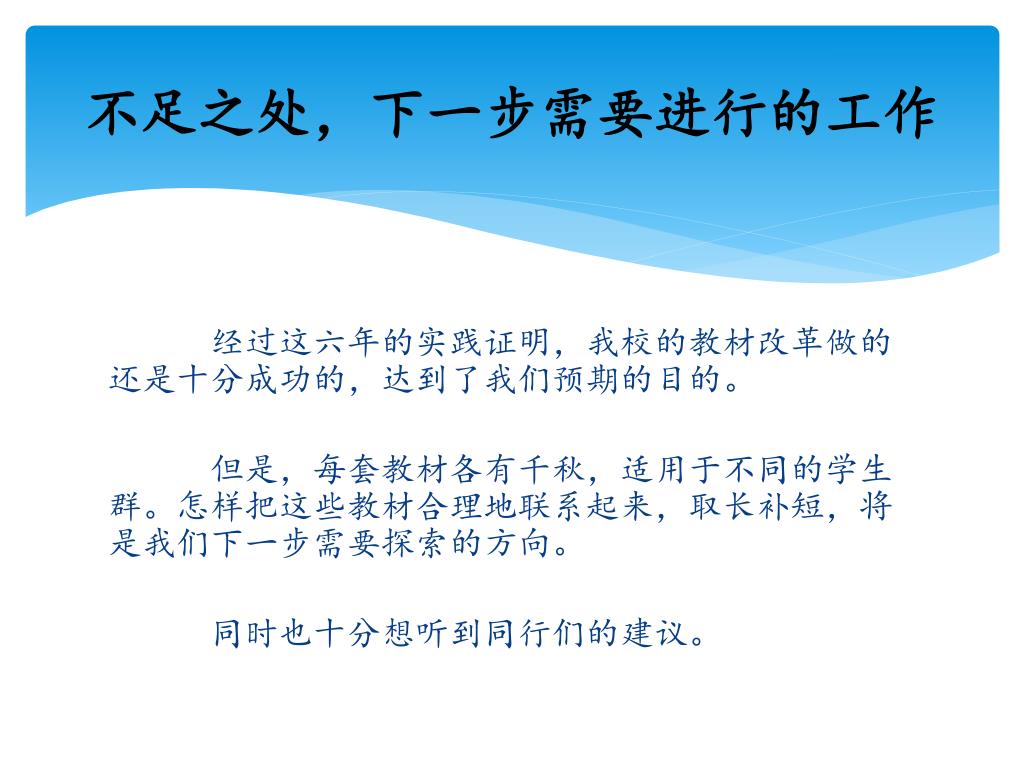 不足之处，下一步需要进行的工作

经过这六年的实践证明，我校的教材改革做的还是十分成功的，达到了我们预期的目的。

但是，每套教材各有千秋，适用于不同的学生群。怎样把这些教材合理地联系起来，取长补短，将是我们下一步需要探索的方向。

同时也十分想听到同行们的建议。